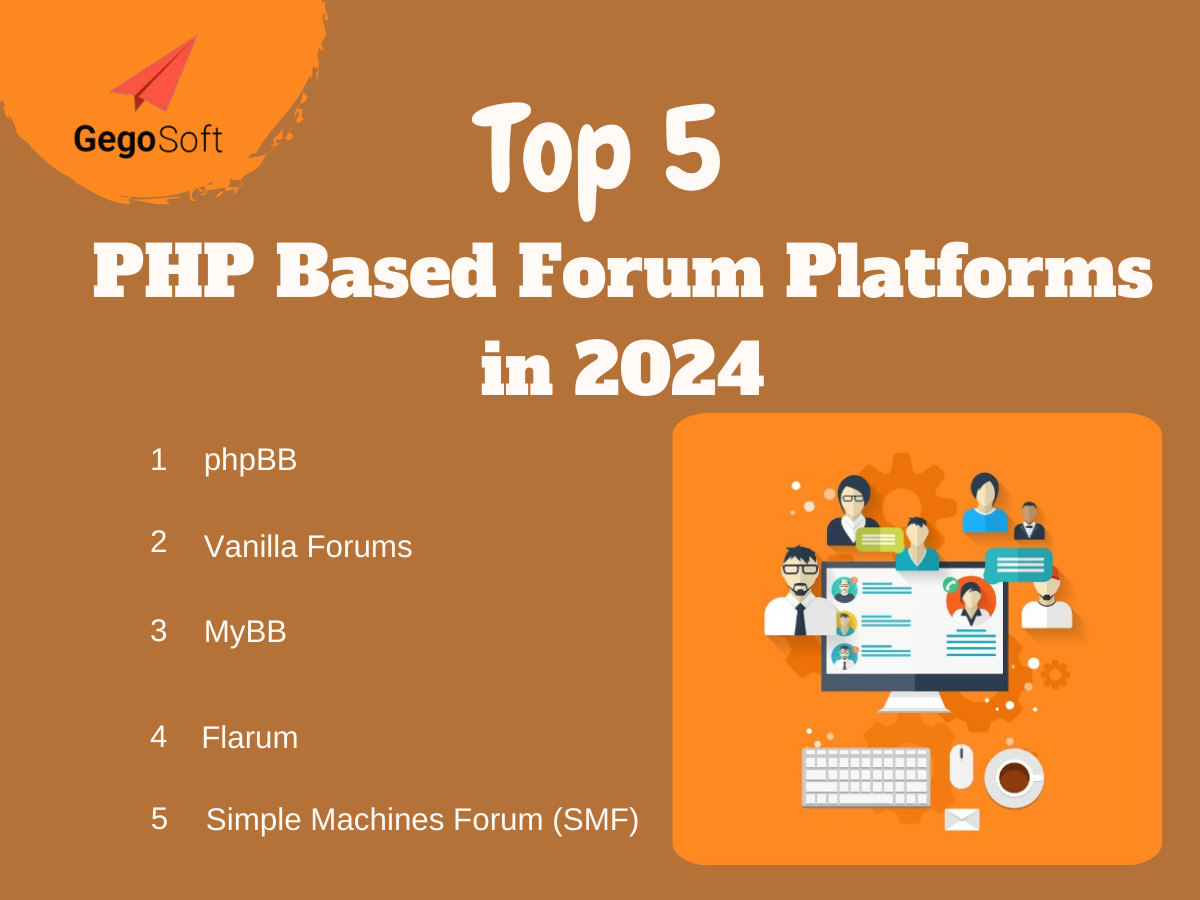 GegoSoft

Top 5
PHP Based Forum Platforms in 2024

1 phpBB

2 Vanilla Forums

3 MyBB

4 Flarum

5 Simple Machines Forum (SMF)